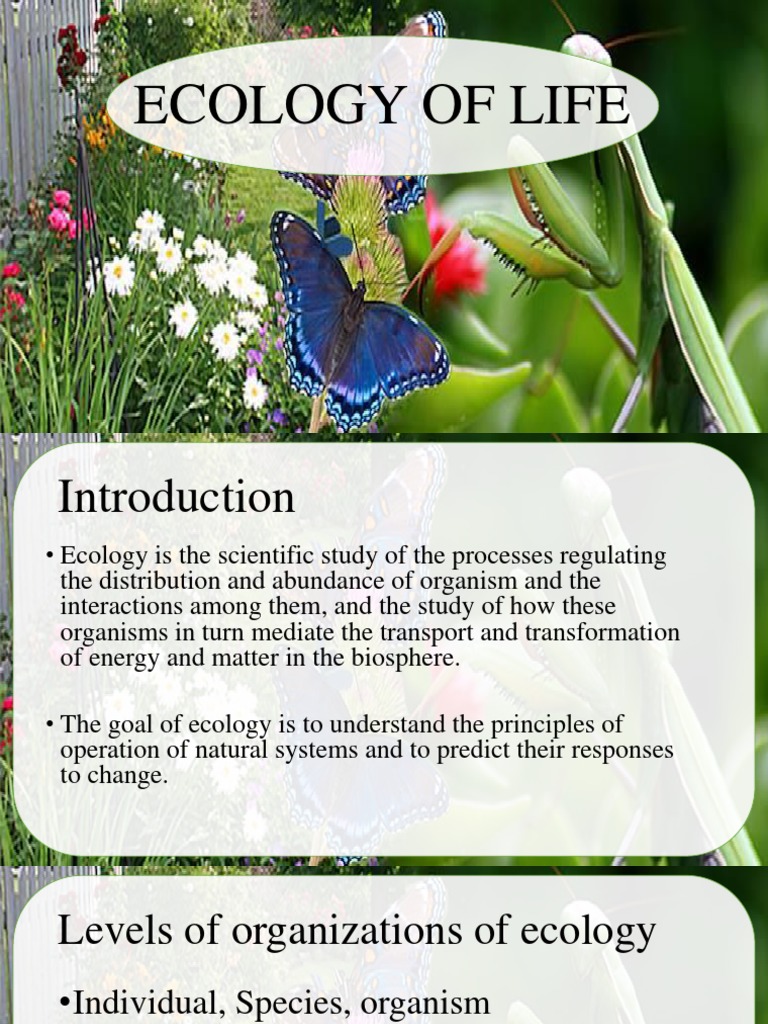 ECOLOGY OF LIFE

Introduction

• Ecology is the scientific study of the processes regulating the distribution and abundance of organism and the interactions among them, and the study of how these organisms in turn mediate the transport and transformation of energy and matter in the biosphere.

• The goal of ecology is to understand the principles of operation of natural systems and to predict their responses to change.

Levels of organizations of ecology

•Individual, Species, organism